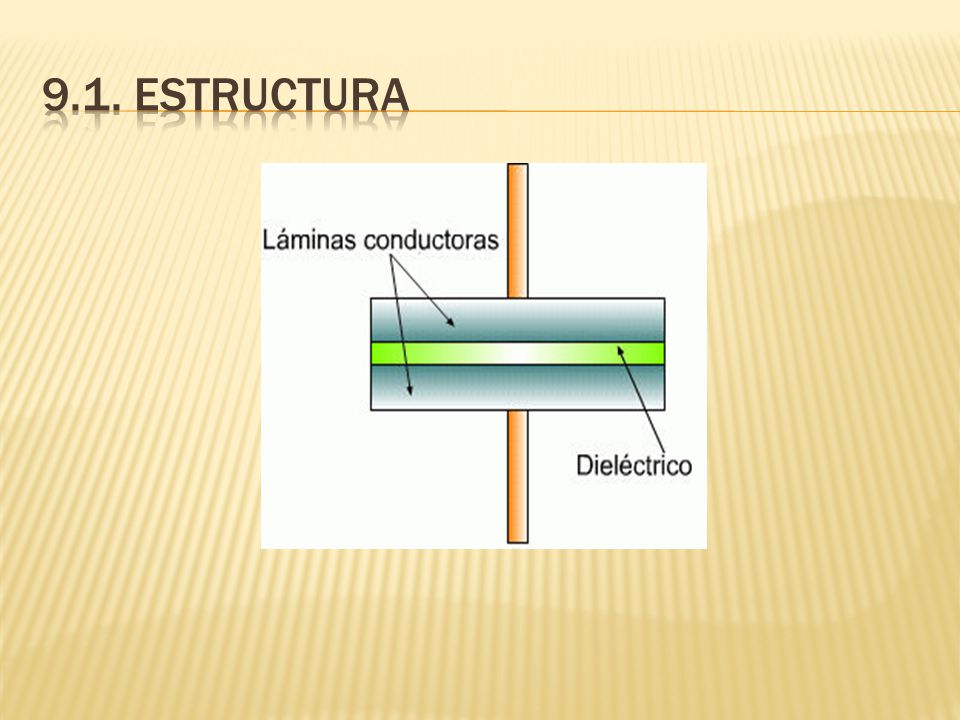 9.1. ESTRUCTURA

Láminas conductoras

Dieléctrico